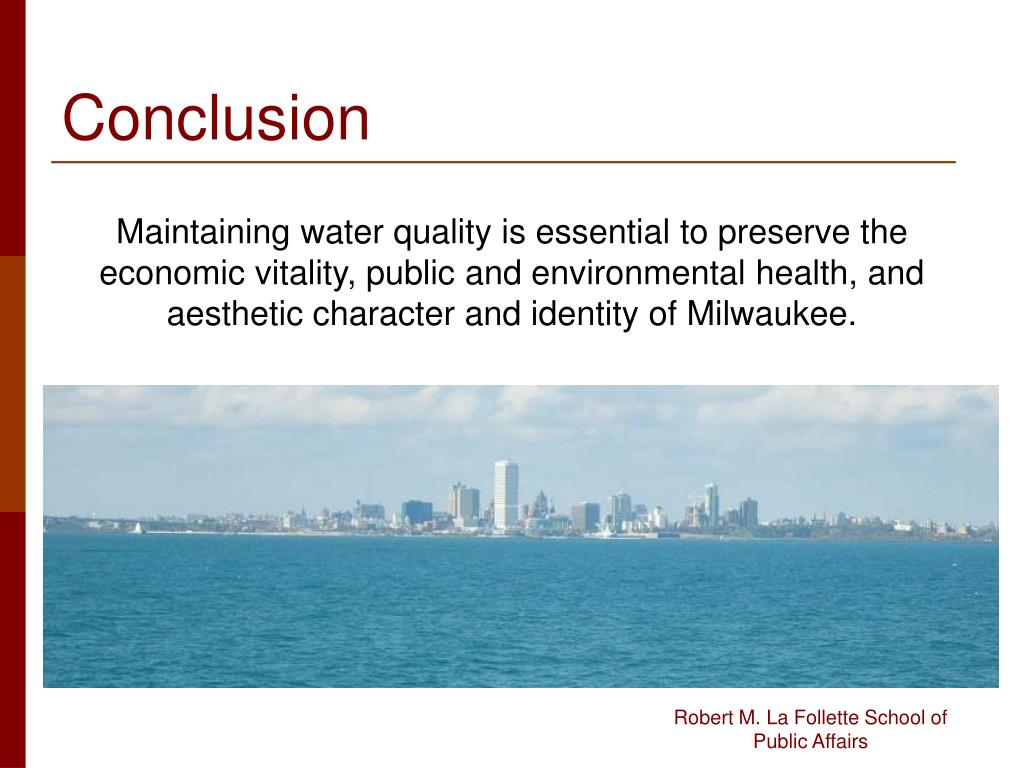 Conclusion

Maintaining water quality is essential to preserve the economic vitality, public and environmental health, and aesthetic character and identity of Milwaukee.

Robert M. La Follette School of Public Affairs